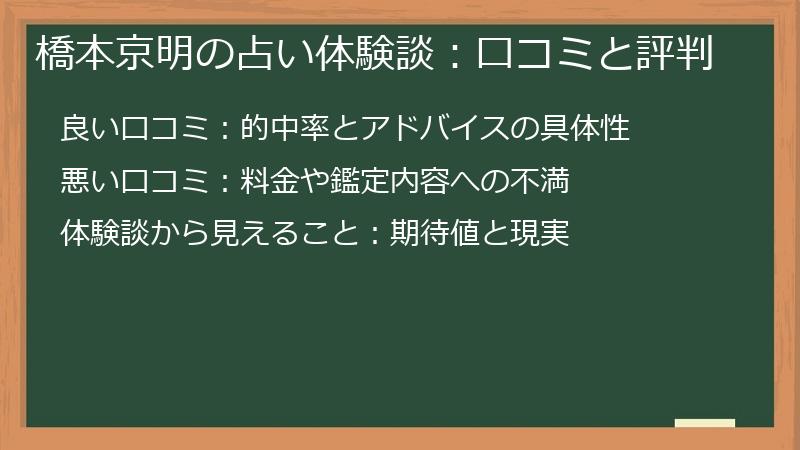 橋本京明の占い体験談：口コミと評判

良い口コミ：的中率とアドバイスの具体性

悪い口コミ：料金や鑑定内容への不満

体験談から見えること：期待値と現実